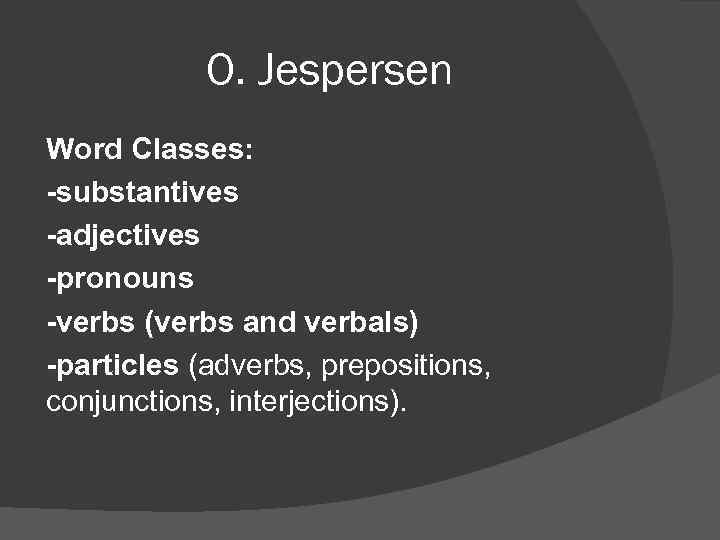 O. Jespersen

Word Classes:
-substantives
-adjectives
-pronouns
-verbs (verbs and verbals)
-particles (adverbs, prepositions, conjunctions, interjections).